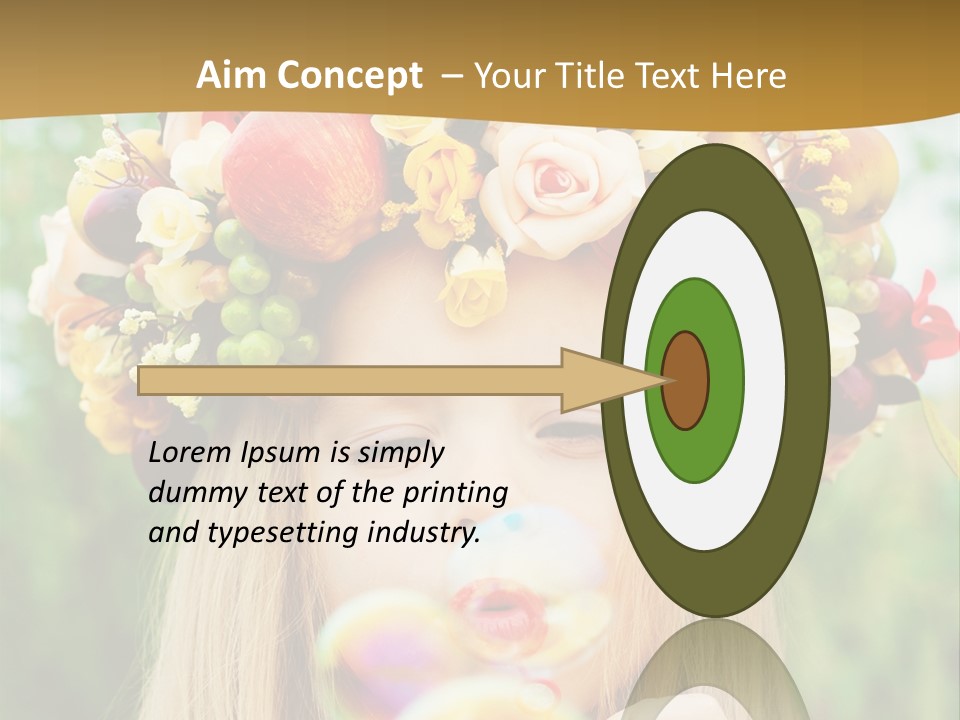 Aim Concept – Your Title Text Here

Lorem Ipsum is simply dummy text of the printing and typesetting industry.